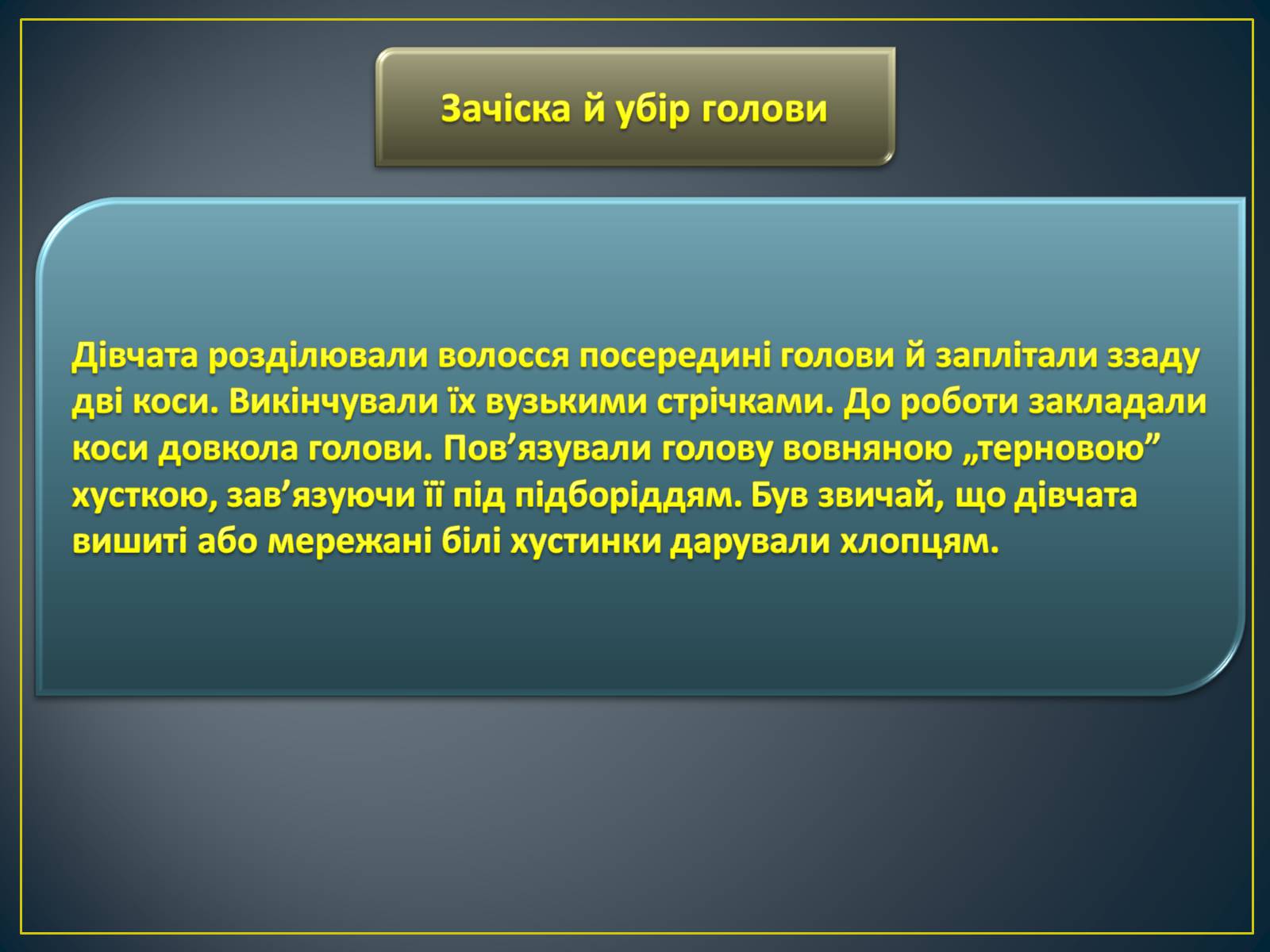 Зачіска й убір голови

Дівчата розділювали волосся посередині голови й заплітали ззаду дві коси. Викінчували їх вузькими стрічками. До роботи закладали коси довкола голови. Пов’язували голову вовняною „терновою” хусткою, зав’язуючи її під підборіддям. Був звичай, що дівчата вишиті або мережані білі хустинки дарували хлопцям.